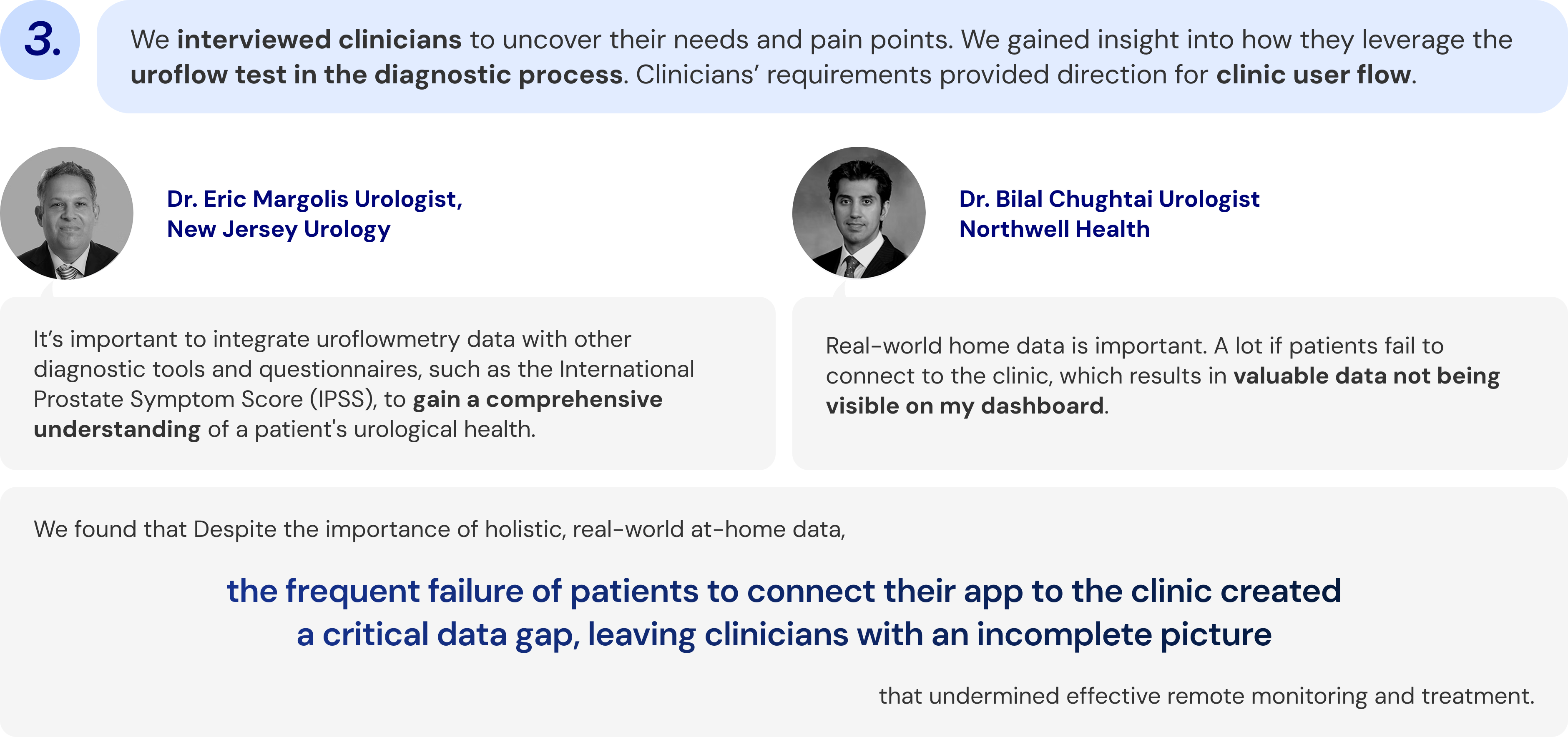 3.

We interviewed clinicians to uncover their needs and pain points. We gained insight into how they leverage the uroflow test in the diagnostic process. Clinicians' requirements provided direction for clinic user flow.

Dr. Eric Margolis Urologist,
New Jersey Urology

It's important to integrate uroflowmetry data with other diagnostic tools and questionnaires, such as the International Prostate Symptom Score (IPSS), to gain a comprehensive understanding of a patient's urological health.

Dr. Bilal Chughtai Urologist
Northwell Health

Real-world home data is important. A lot if patients fail to connect to the clinic, which results in valuable data not being visible on my dashboard.

We found that Despite the importance of holistic, real-world at-home data,

the frequent failure of patients to connect their app to the clinic created a critical data gap, leaving clinicians with an incomplete picture

that undermined effective remote monitoring and treatment.